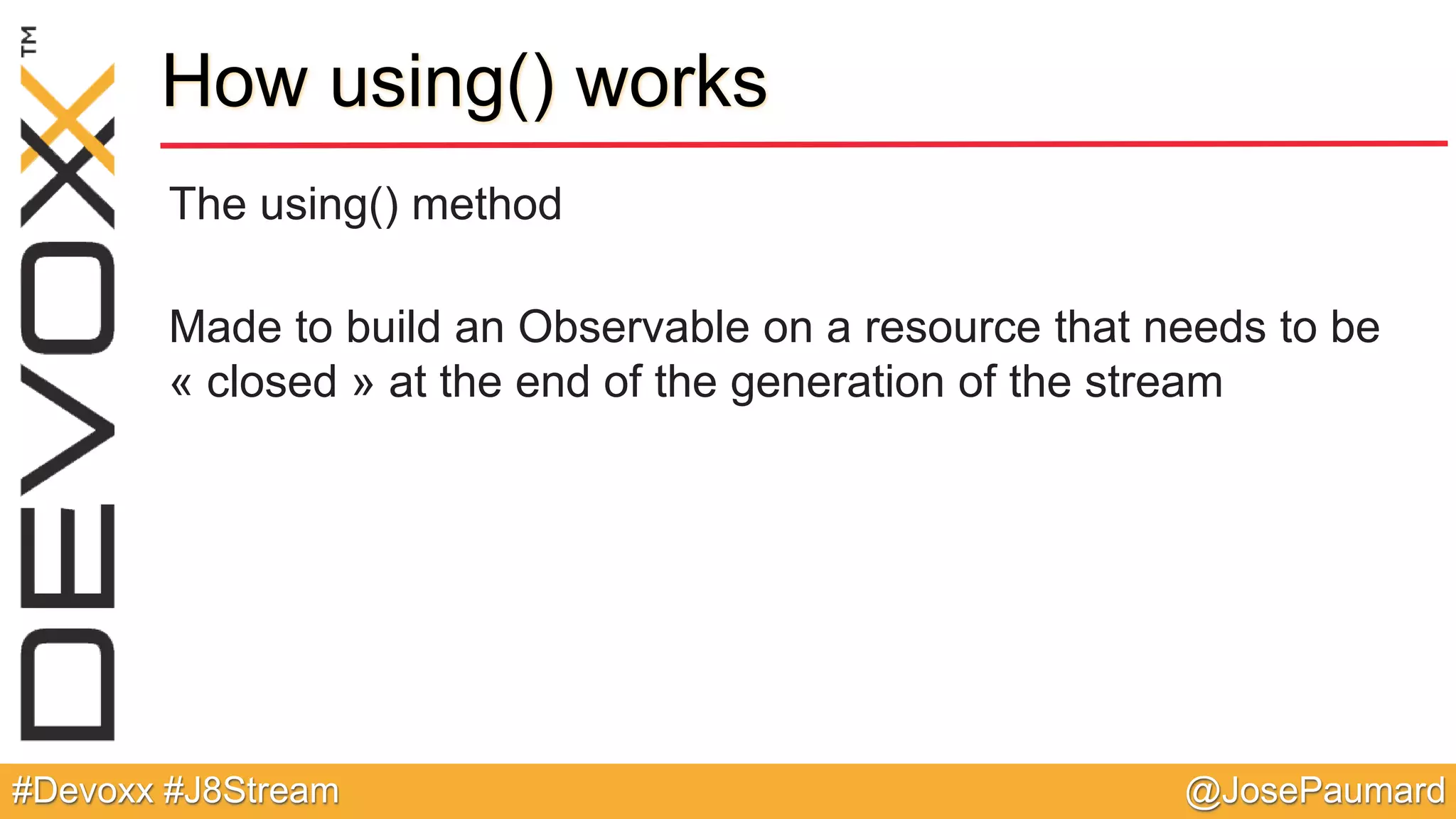 DEVOXX™

How using() works

The using() method

Made to build an Observable on a resource that needs to be « closed » at the end of the generation of the stream

#Devoxx #J8Stream

@JosePaumard